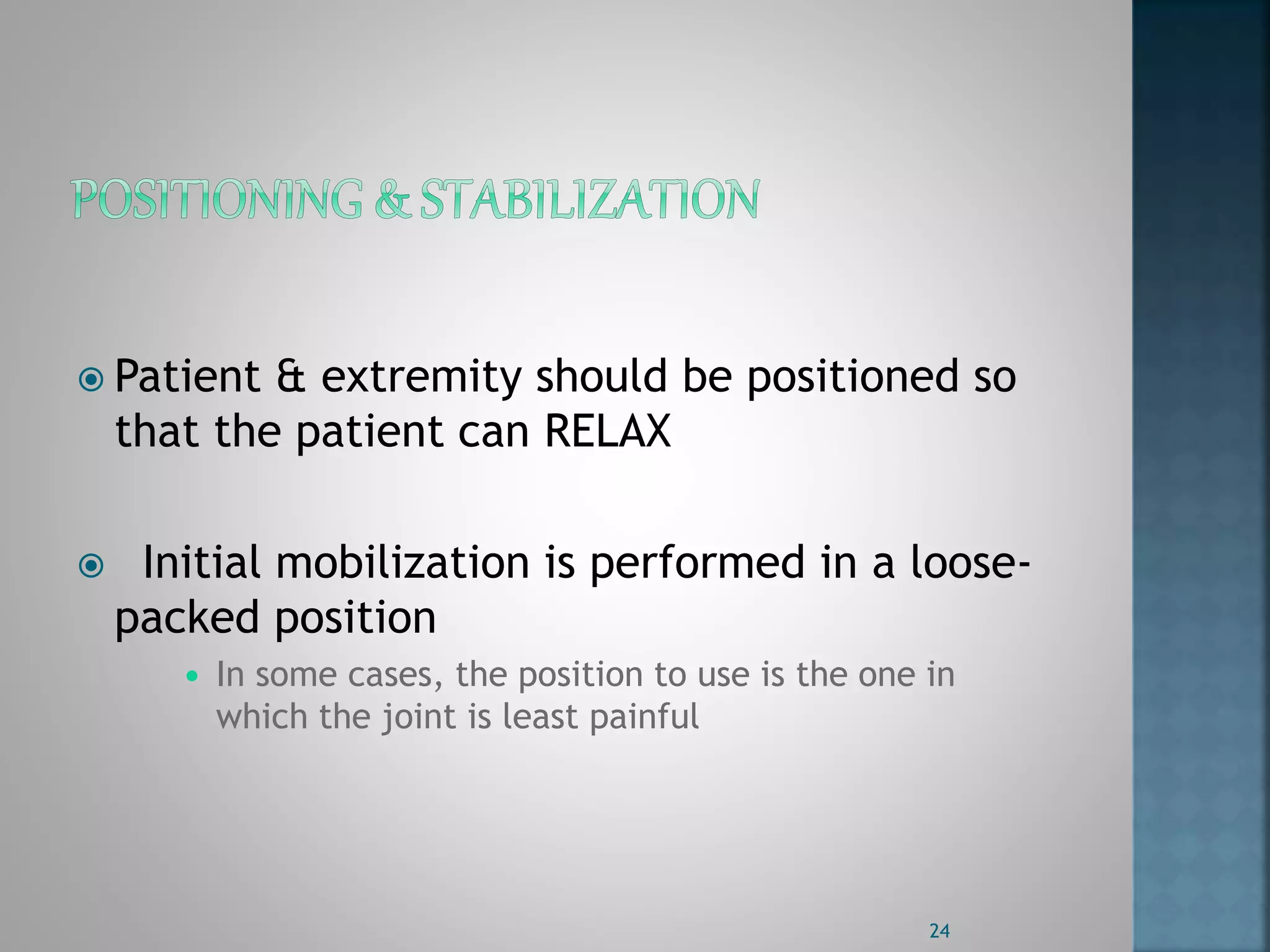 POSITIONING & STABILIZATION

Patient & extremity should be positioned so that the patient can RELAX

Initial mobilization is performed in a loose-packed position

In some cases, the position to use is the one in which the joint is least painful

24